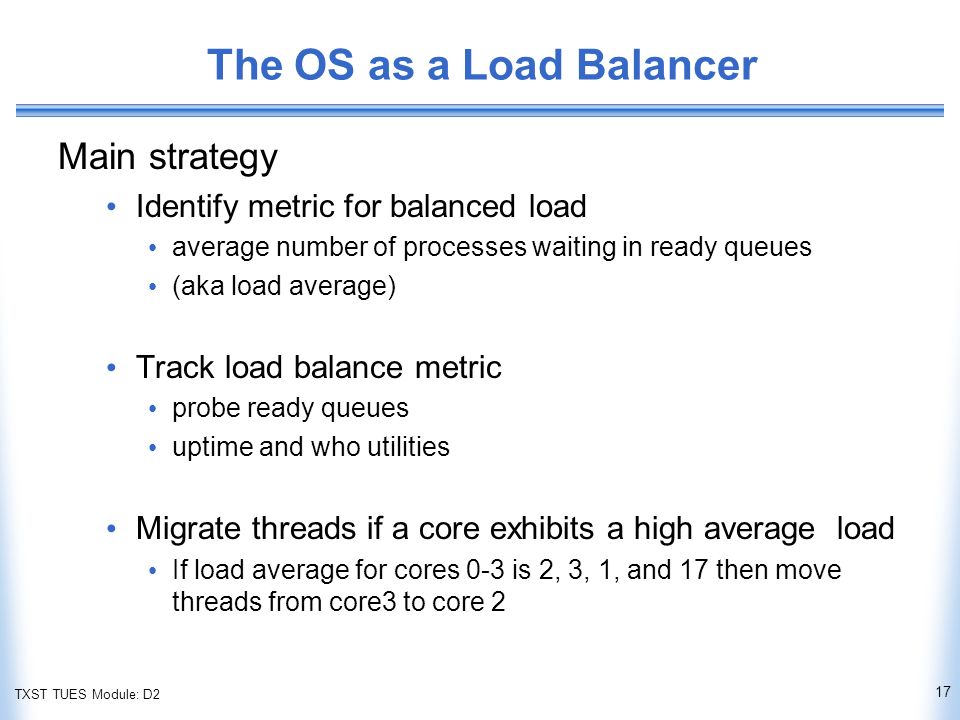 The OS as a Load Balancer

Main strategy

• Identify metric for balanced load
  • average number of processes waiting in ready queues
  • (aka load average)

• Track load balance metric
  • probe ready queues
  • uptime and who utilities

• Migrate threads if a core exhibits a high average load
  • If load average for cores 0-3 is 2, 3, 1, and 17 then move threads from core3 to core 2

TXST TUES Module: D2

17